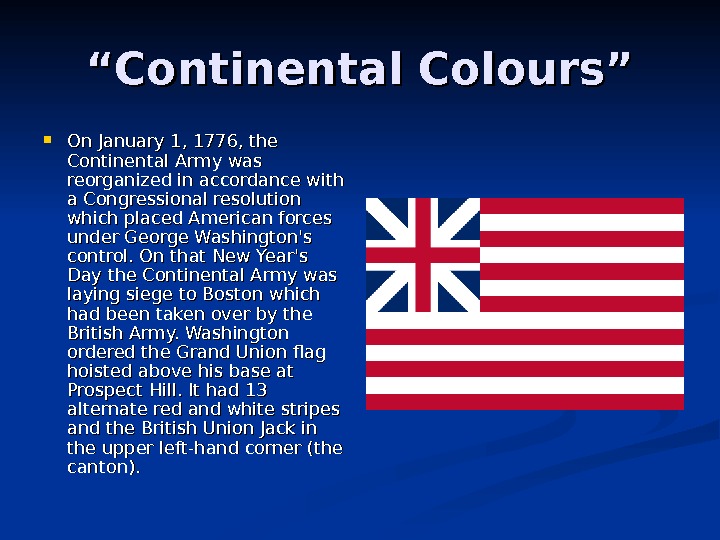 “Continental Colours”

On January 1, 1776, the Continental Army was reorganized in accordance with a Congressional resolution which placed American forces under George Washington's control. On that New Year's Day the Continental Army was laying siege to Boston which had been taken over by the British Army. Washington ordered the Grand Union flag hoisted above his base at Prospect Hill. It had 13 alternate red and white stripes and the British Union Jack in the upper left-hand corner (the canton).